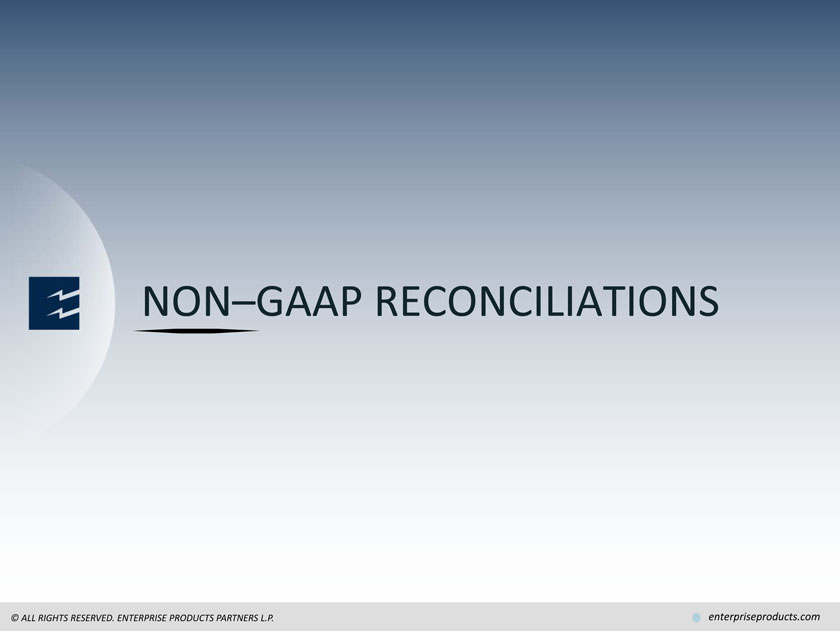 NON–GAAP RECONCILIATIONS

© ALL RIGHTS RESERVED. ENTERPRISE PRODUCTS PARTNERS L.P.

enterpriseproducts.com